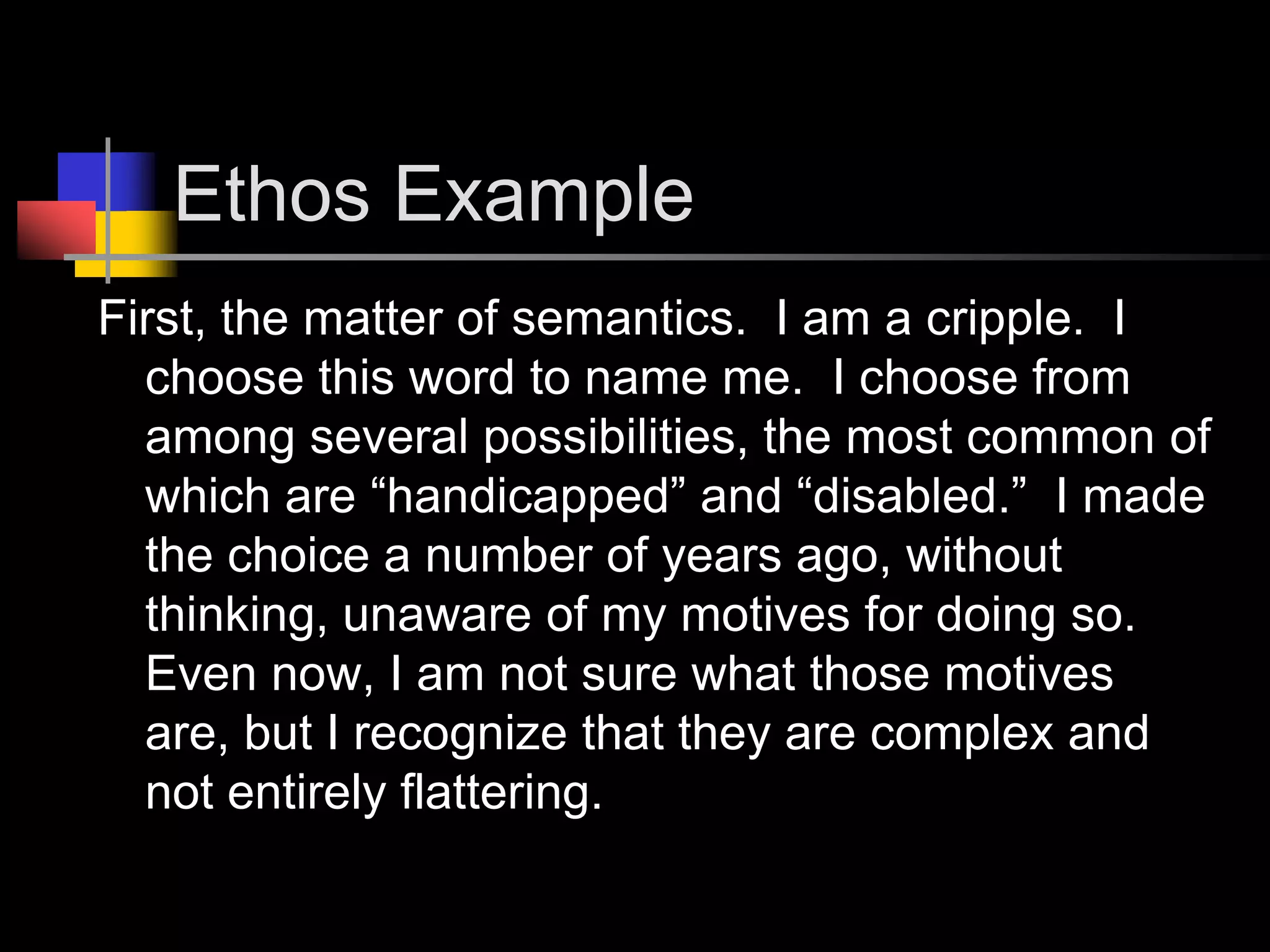 Ethos Example

First, the matter of semantics. I am a cripple. I choose this word to name me. I choose from among several possibilities, the most common of which are “handicapped” and “disabled.” I made the choice a number of years ago, without thinking, unaware of my motives for doing so. Even now, I am not sure what those motives are, but I recognize that they are complex and not entirely flattering.